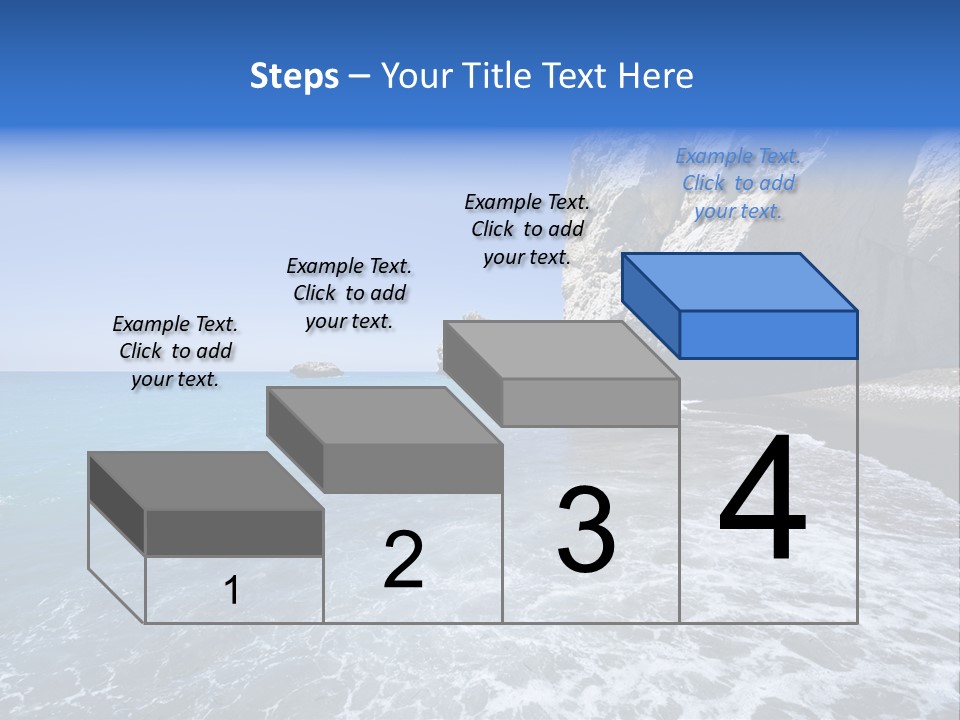 Steps – Your Title Text Here

Example Text. Click to add your text.

Example Text. Click to add your text.

Example Text. Click to add your text.

Example Text. Click to add your text.

1

2

3

4